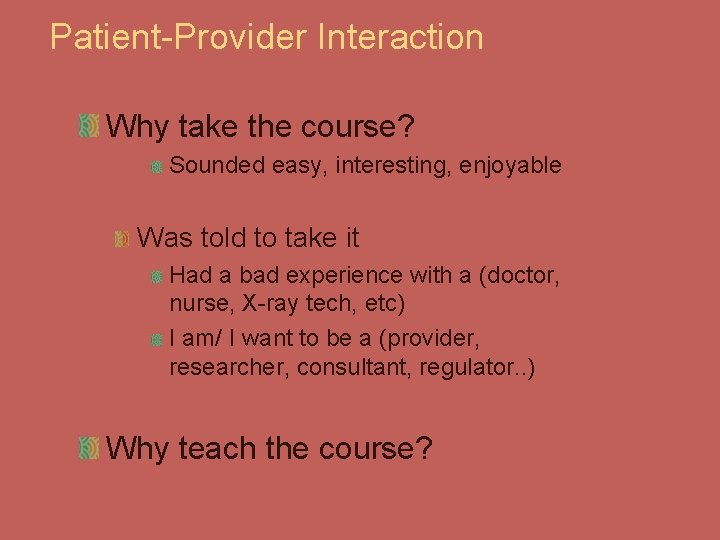 Patient-Provider Interaction

Why take the course?

Sounded easy, interesting, enjoyable

Was told to take it

Had a bad experience with a (doctor, nurse, X-ray tech, etc)

I am/ I want to be a (provider, researcher, consultant, regulator..)

Why teach the course?